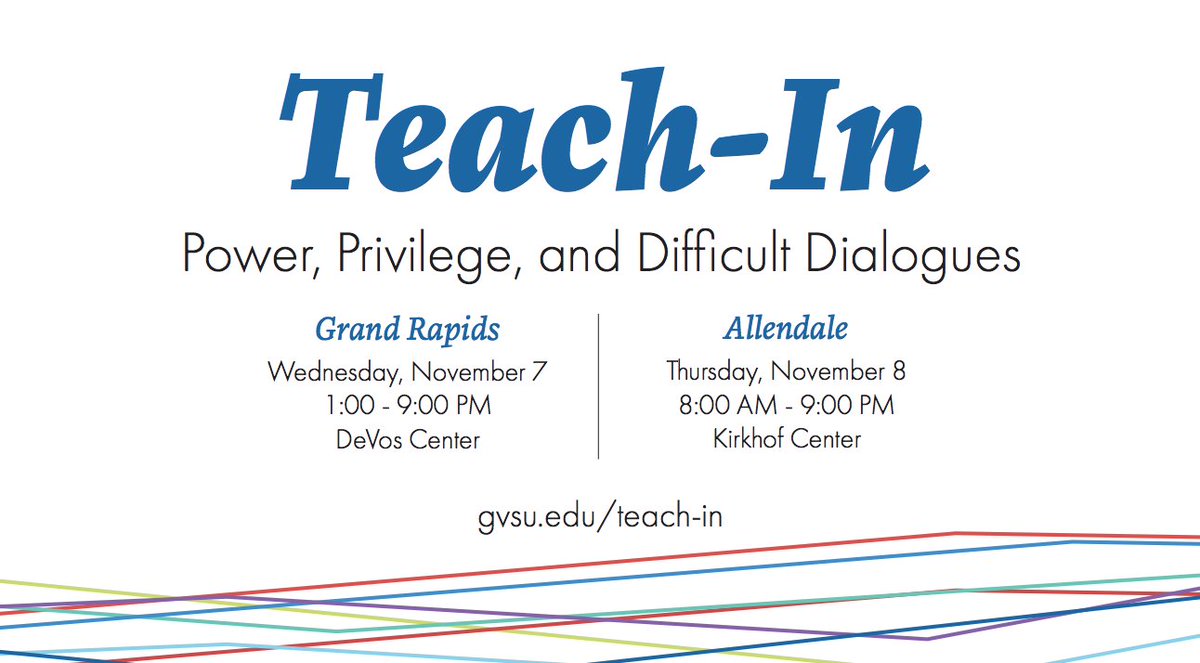 Teach-In

Power, Privilege, and Difficult Dialogues

Grand Rapids
Wednesday, November 7
1:00 - 9:00 PM
DeVos Center

Allendale
Thursday, November 8
8:00 AM - 9:00 PM
Kirkhof Center

gvsu.edu/teach-in